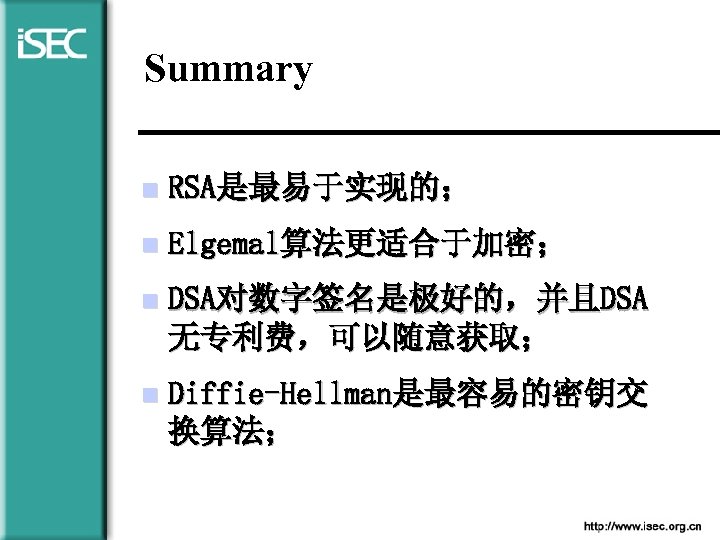 iSEC

Summary

RSA是最易于实现的；

Elgemal算法更适合于加密；

DSA对数字签名是极好的，并且DSA无专利费，可以随意获取；

Diffie-Hellman是最容易的密钥交换算法；

http://www.isec.org.cn